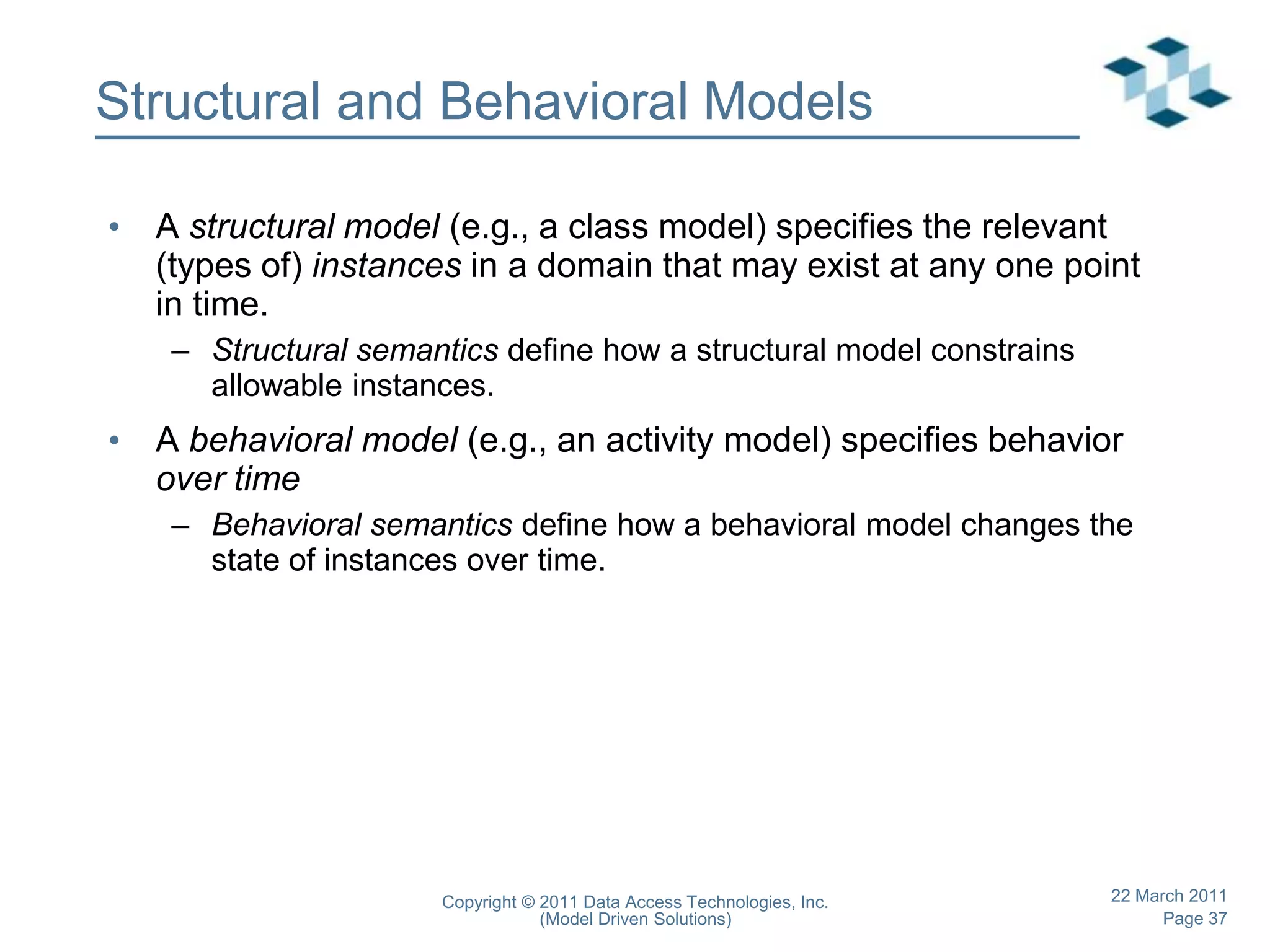 Structural and Behavioral Models

• A structural model (e.g., a class model) specifies the relevant (types of) instances in a domain that may exist at any one point in time.

– Structural semantics define how a structural model constrains allowable instances.

• A behavioral model (e.g., an activity model) specifies behavior over time

– Behavioral semantics define how a behavioral model changes the state of instances over time.

Copyright © 2011 Data Access Technologies, Inc. (Model Driven Solutions)

22 March 2011
Page 37